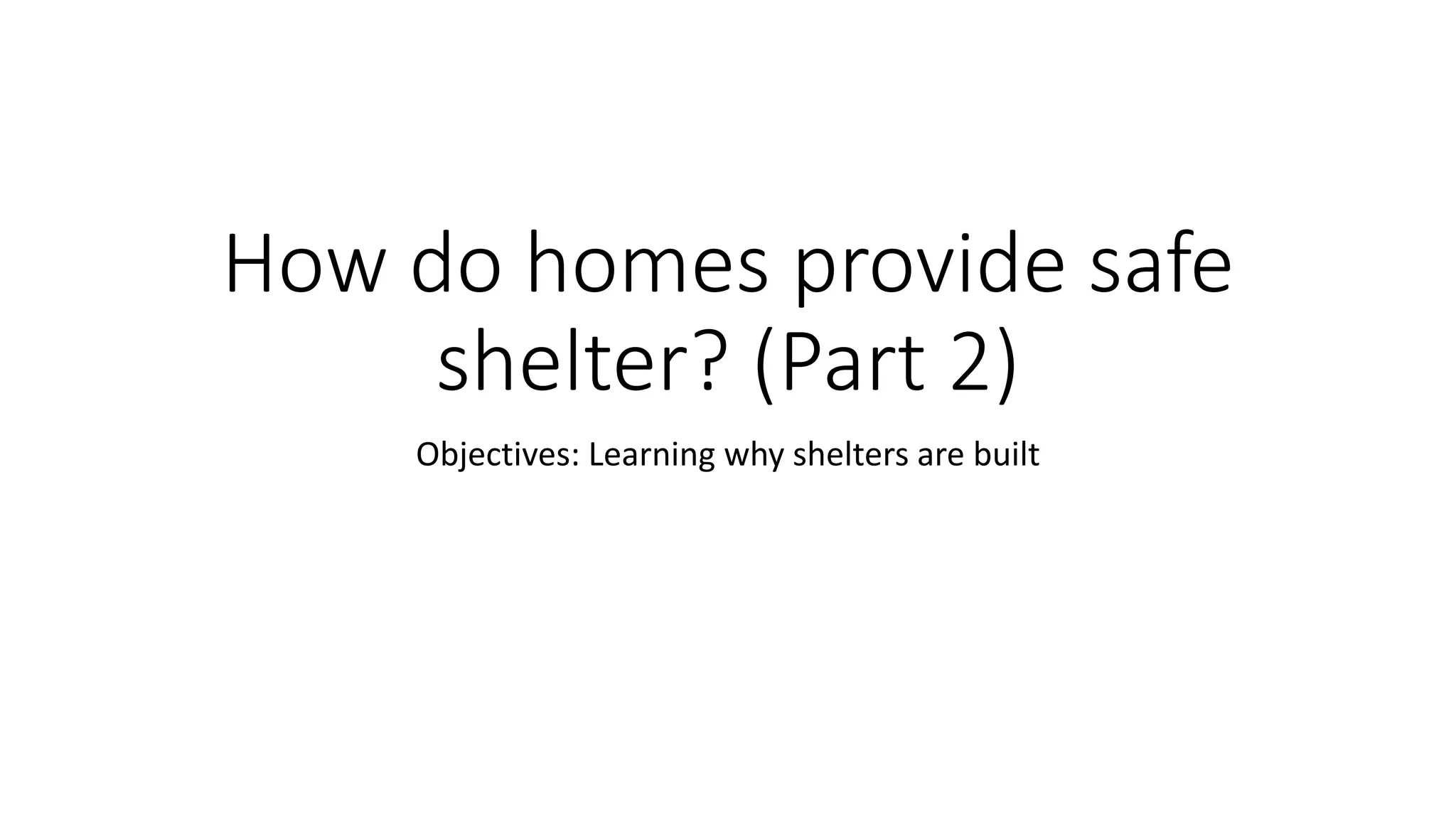 How do homes provide safe shelter? (Part 2)

Objectives: Learning why shelters are built